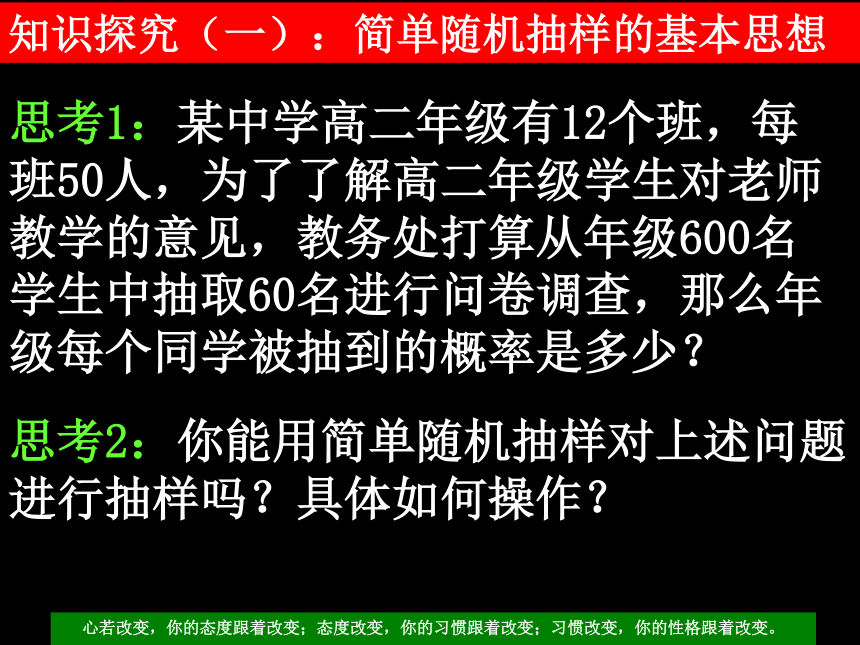 知识探究（一）：简单随机抽样的基本思想

思考1：某中学高二年级有12个班，每班50人，为了了解高二年级学生对老师教学的意见，教务处打算从年级600名学生中抽取60名进行问卷调查，那么年级每个同学被抽到的概率是多少？

思考2：你能用简单随机抽样对上述问题进行抽样吗？具体如何操作？

心若改变，你的态度跟着改变；态度改变，你的习惯跟着改变；习惯改变，你的性格跟着改变。